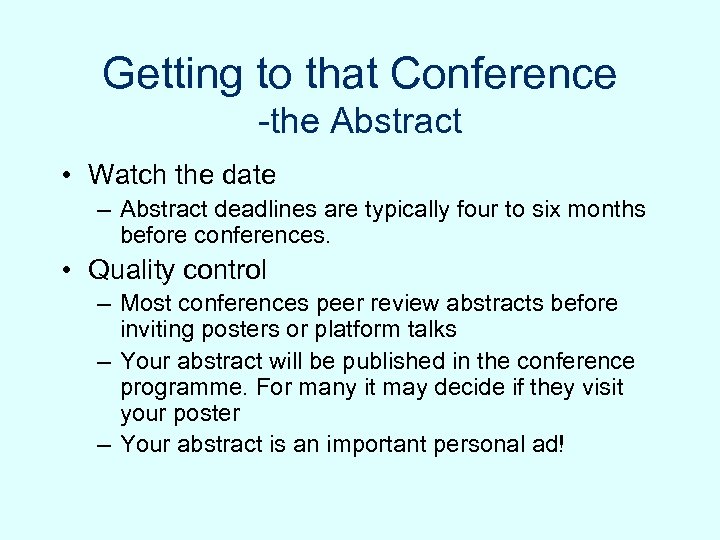 Getting to that Conference
-the Abstract

• Watch the date
– Abstract deadlines are typically four to six months before conferences.

• Quality control
– Most conferences peer review abstracts before inviting posters or platform talks
– Your abstract will be published in the conference programme. For many it may decide if they visit your poster
– Your abstract is an important personal ad!